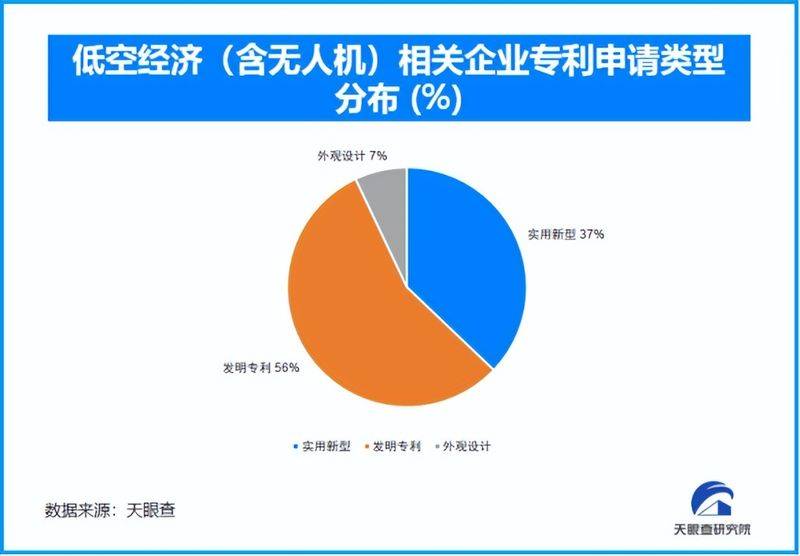 低空经济（含无人机）相关企业专利申请类型分布 (%)

外观设计 7%

实用新型 37%

发明专利 56%

实用新型　发明专利　外观设计

数据来源：天眼查

天眼查研究院